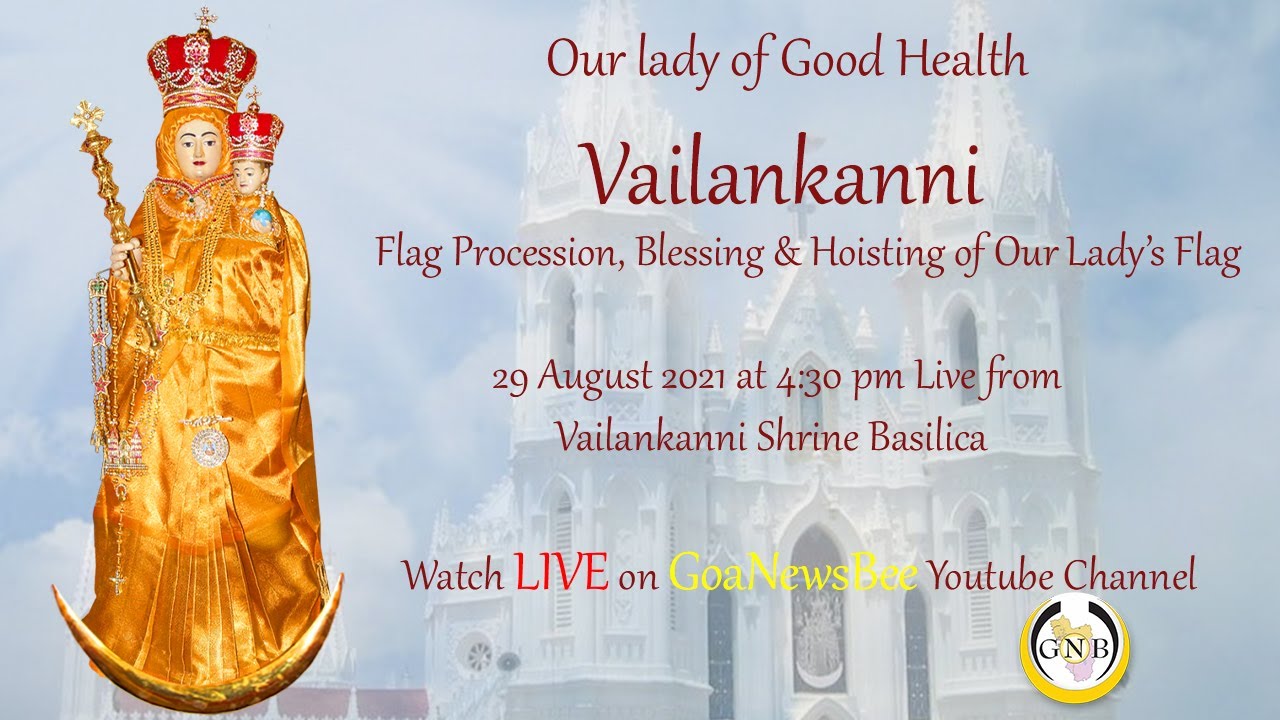 Our lady of Good Health

Vailankanni

Flag Procession, Blessing & Hoisting of Our Lady's Flag

29 August 2021 at 4:30 pm Live from Vailankanni Shrine Basilica

Watch LIVE on GoaNewsBee Youtube Channel

GNB